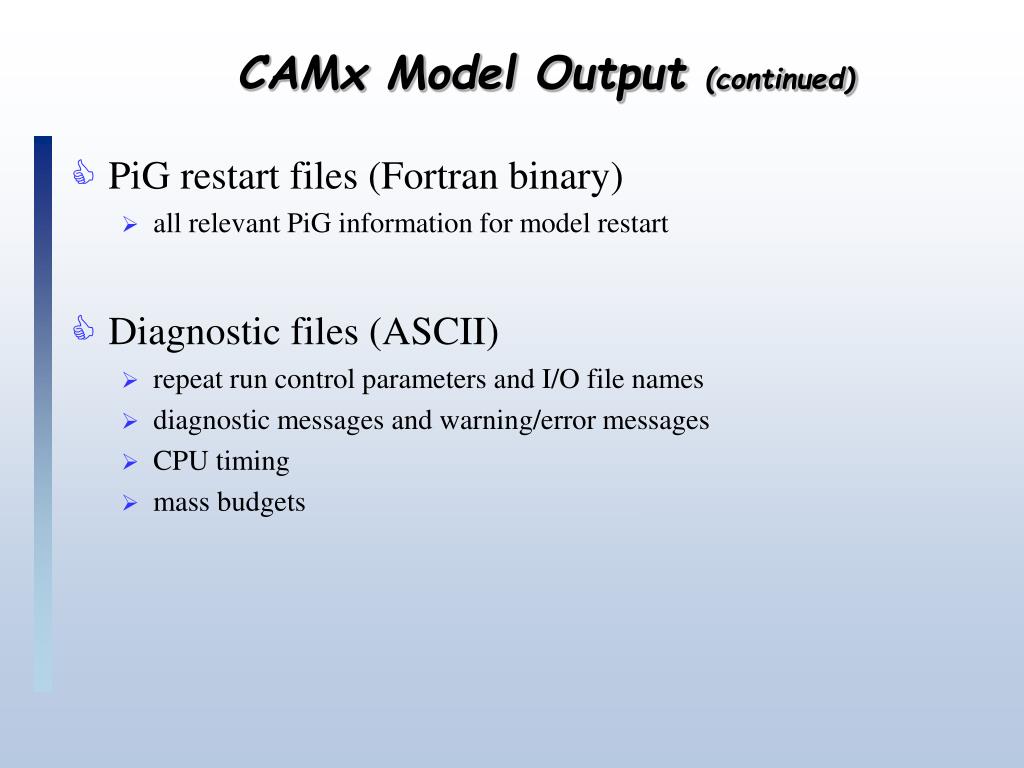 CAMx Model Output (continued)

PiG restart files (Fortran binary)

all relevant PiG information for model restart

Diagnostic files (ASCII)

repeat run control parameters and I/O file names

diagnostic messages and warning/error messages

CPU timing

mass budgets